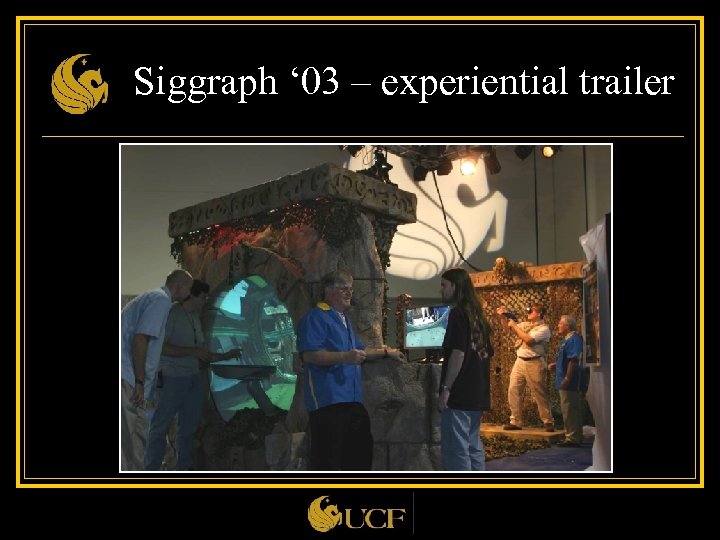 Siggraph ‘03 – experiential trailer

UCF